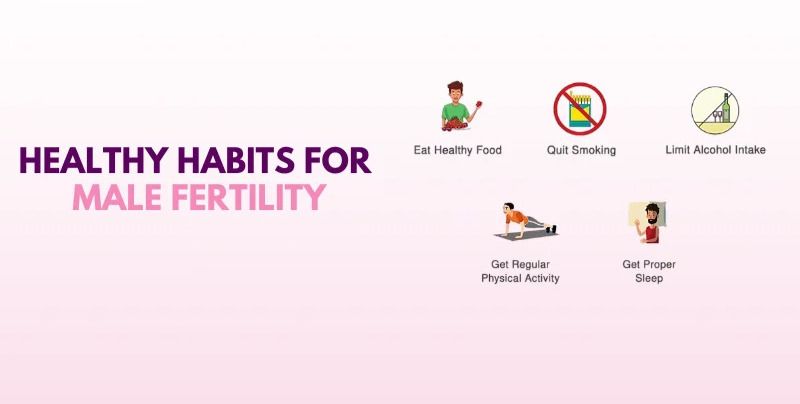 HEALTHY HABITS FOR MALE FERTILITY

Eat Healthy Food

Quit Smoking

Limit Alcohol Intake

Get Regular Physical Activity

Get Proper Sleep